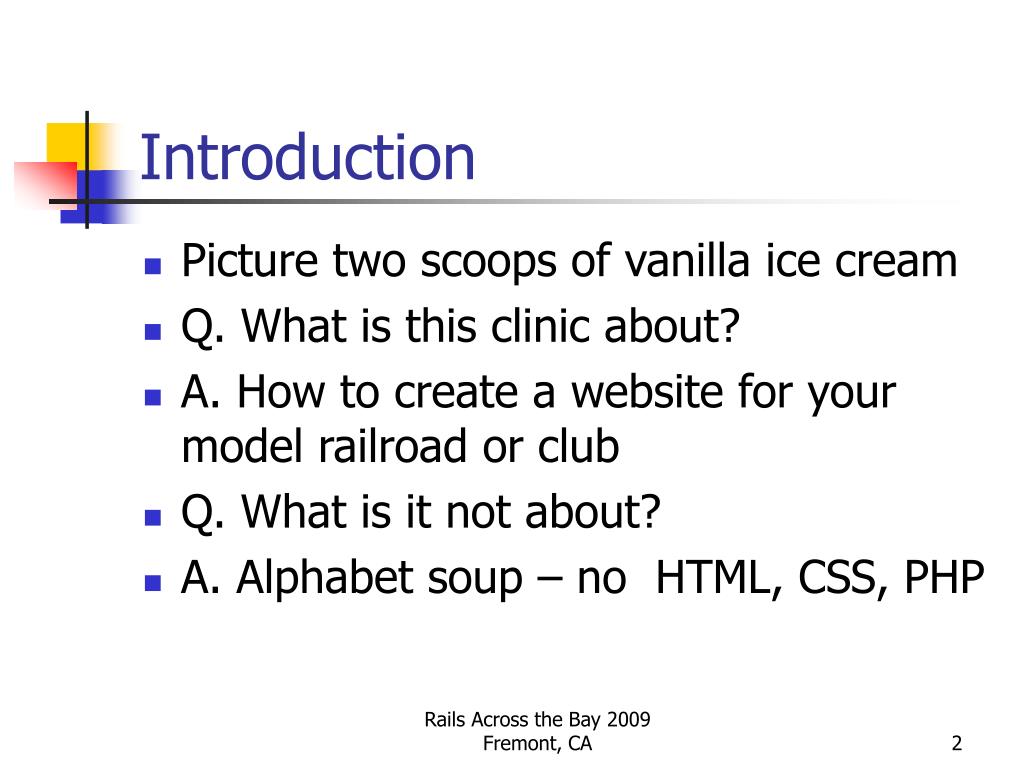 Introduction

- Picture two scoops of vanilla ice cream
- Q. What is this clinic about?
- A. How to create a website for your model railroad or club
- Q. What is it not about?
- A. Alphabet soup – no HTML, CSS, PHP

Rails Across the Bay 2009
Fremont, CA

2